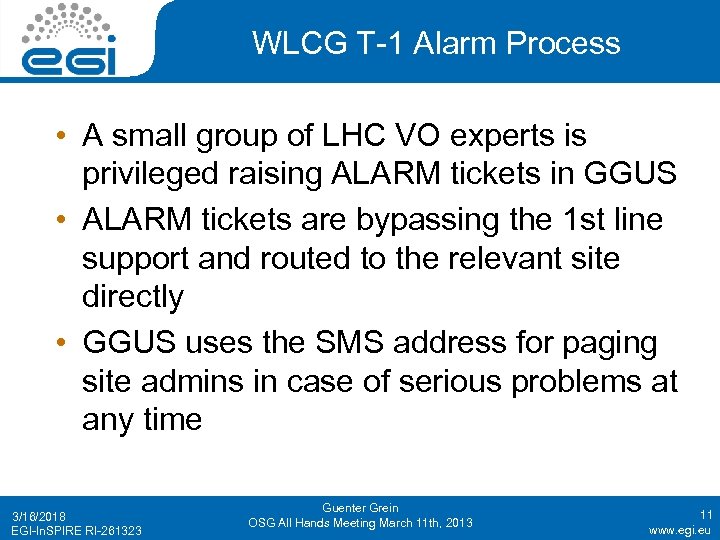 egi

WLCG T-1 Alarm Process

• A small group of LHC VO experts is privileged raising ALARM tickets in GGUS
• ALARM tickets are bypassing the 1st line support and routed to the relevant site directly
• GGUS uses the SMS address for paging site admins in case of serious problems at any time

3/18/2018
EGI-InSPIRE RI-261323

Guenter Grein
OSG All Hands Meeting March 11th, 2013

11
www.egi.eu